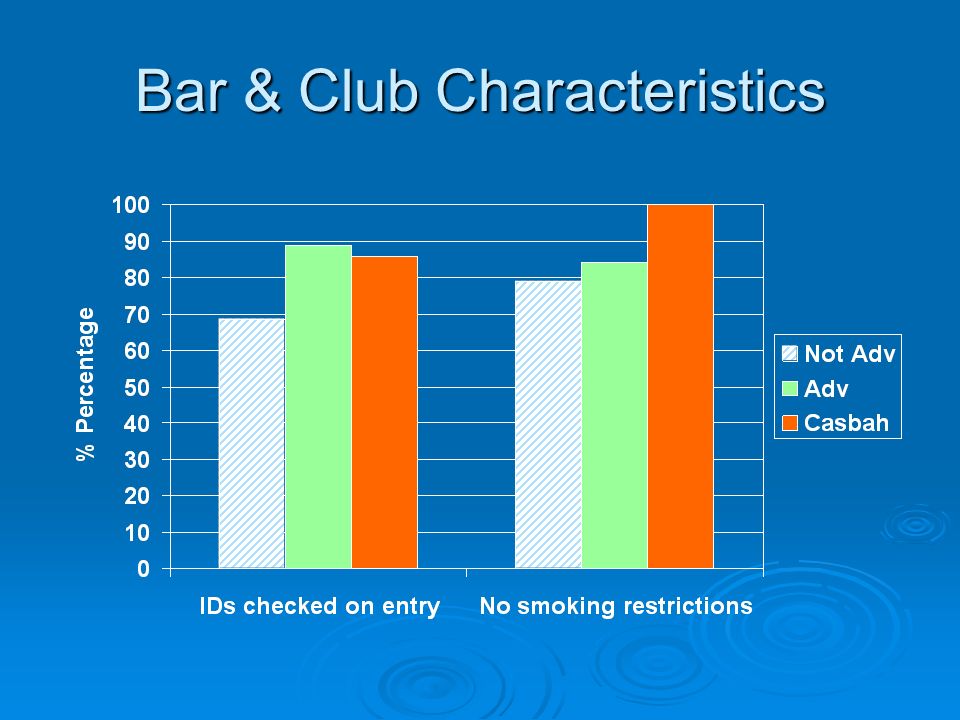 Bar & Club Characteristics

% Percentage

100
90
80
70
60
50
40
30
20
10
0

IDs checked on entry
No smoking restrictions

Not Adv
Adv
Casbah